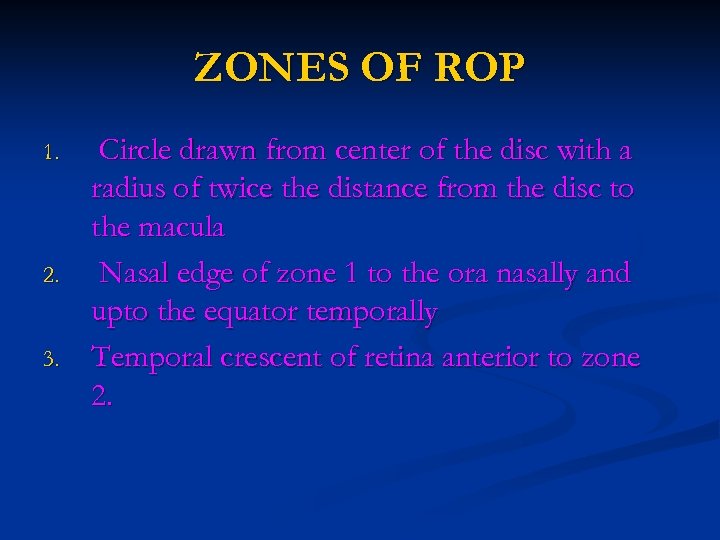 ZONES OF ROP

1. Circle drawn from center of the disc with a radius of twice the distance from the disc to the macula
2. Nasal edge of zone 1 to the ora nasally and upto the equator temporally
3. Temporal crescent of retina anterior to zone 2.